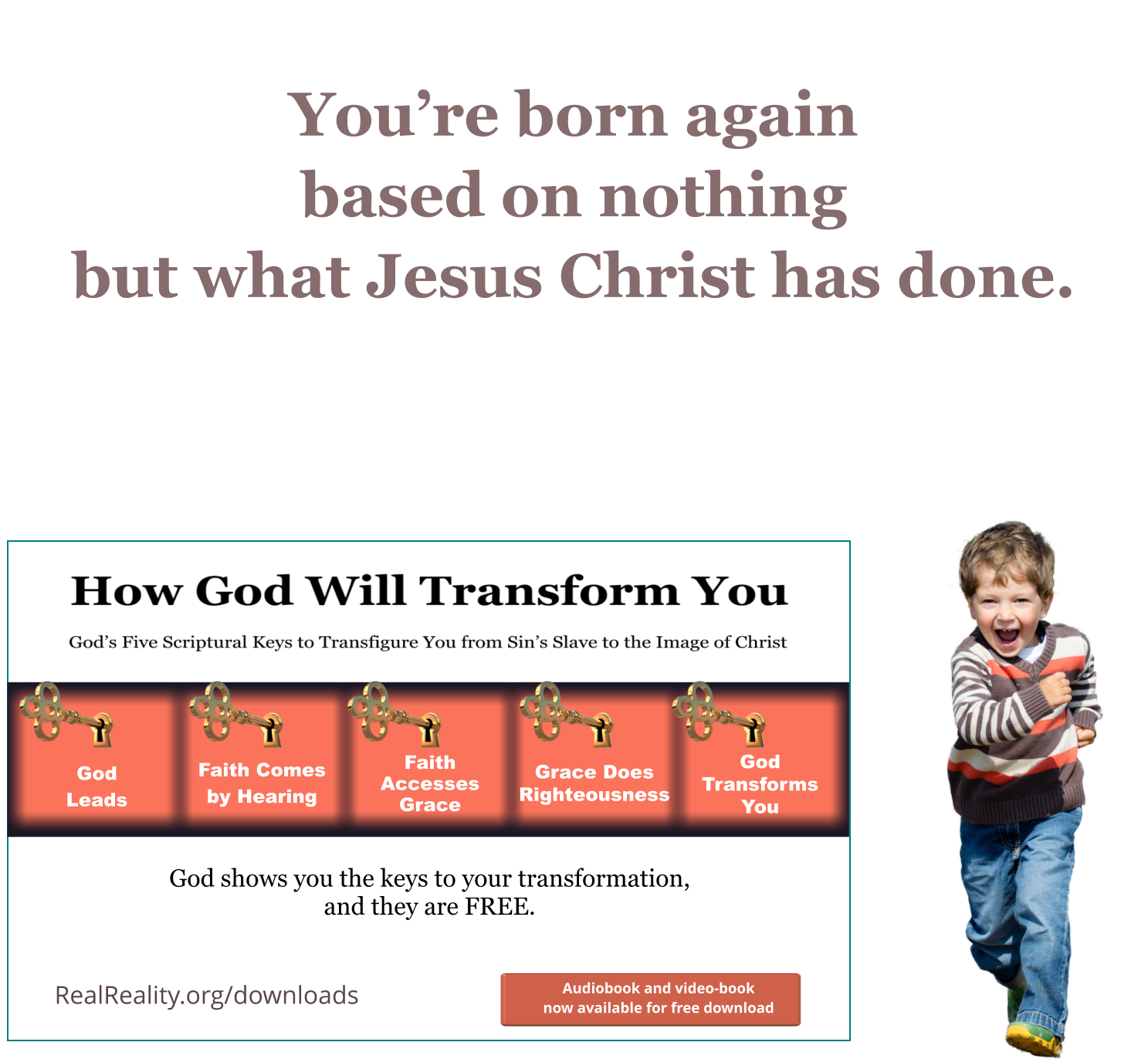 You’re born again based on nothing but what Jesus Christ has done.

How God Will Transform You

God’s Five Scriptural Keys to Transfigure You from Sin’s Slave to the Image of Christ

God Leads

Faith Comes by Hearing

Faith Accesses Grace

Grace Does Righteousness

God Transforms You

God shows you the keys to your transformation, and they are FREE.

RealReality.org/downloads

Audiobook and video-book now available for free download